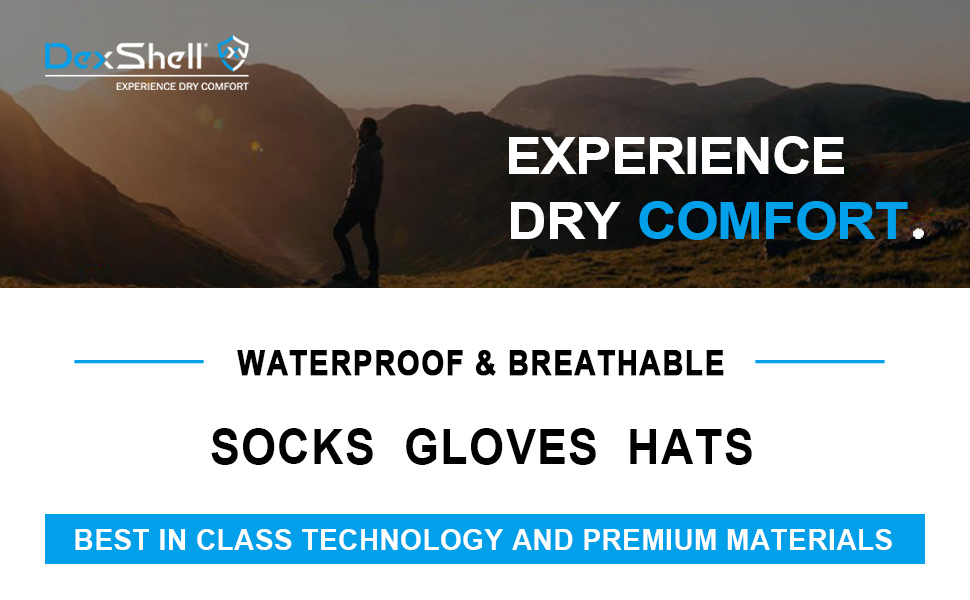 DexShell®
EXPERIENCE DRY COMFORT

EXPERIENCE
DRY COMFORT.

WATERPROOF & BREATHABLE

SOCKS GLOVES HATS

BEST IN CLASS TECHNOLOGY AND PREMIUM MATERIALS